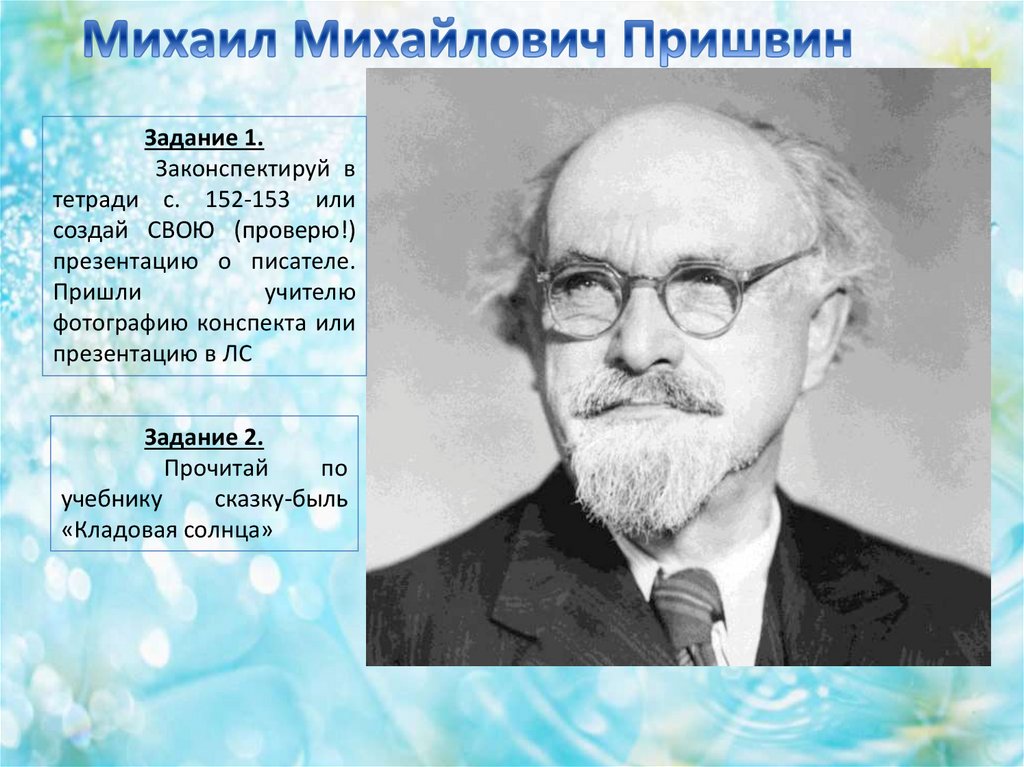 Михаил Михайлович Пришвин

Задание 1.

Законспектируй в тетради с. 152-153 или создай СВОЮ (проверю!) презентацию о писателе. Пришли учителю фотографию конспекта или презентацию в ЛС

Задание 2.

Прочитай по учебнику сказку-быль «Кладовая солнца»